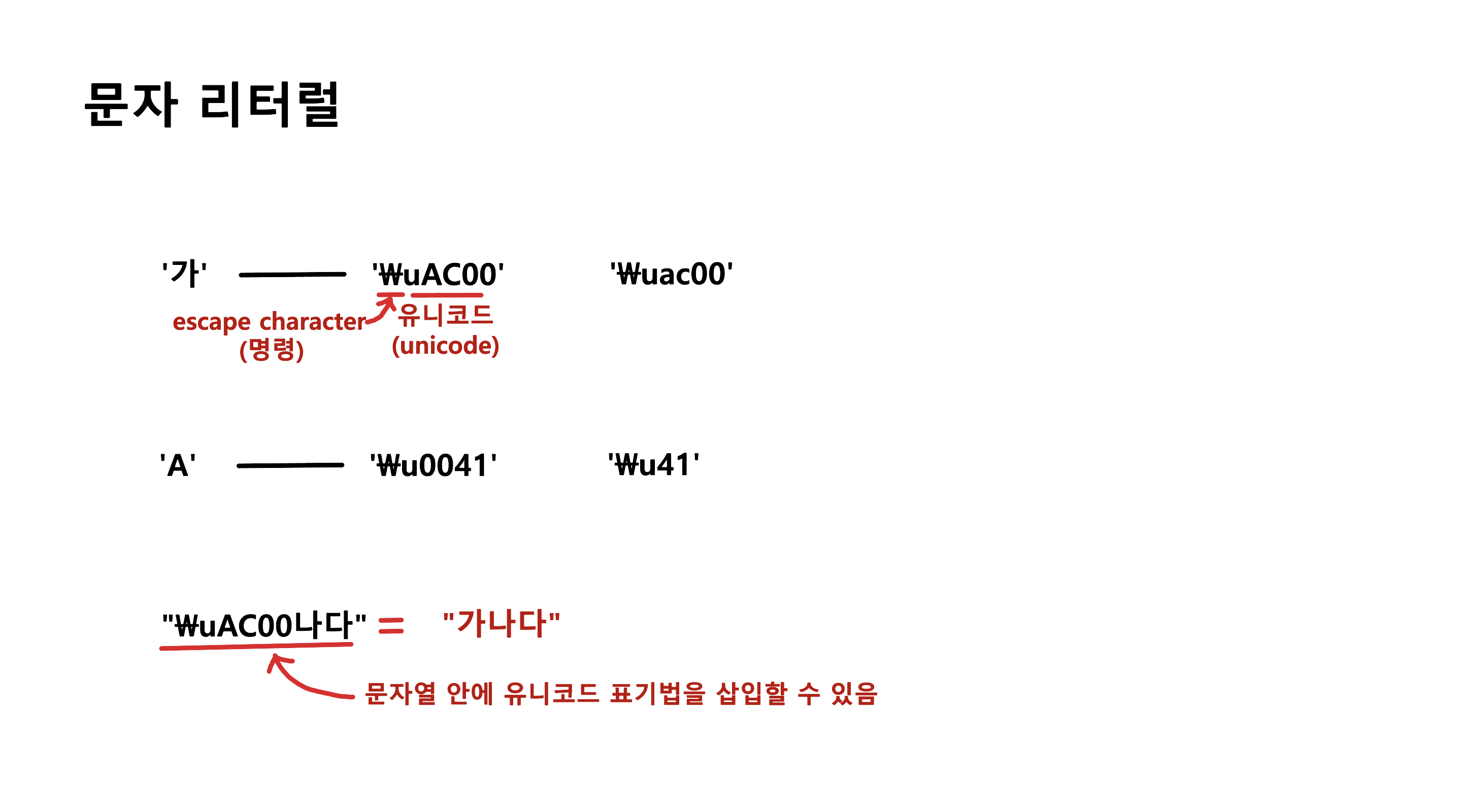 문자 리터럴

'가' '₩uAC00' '₩uac00'

escape character (명령)

유니코드 (unicode)

'A' '₩u0041' '₩u41'

"₩uAC00나다" = "가나다"

문자열 안에 유니코드 표기법을 삽입할 수 있음